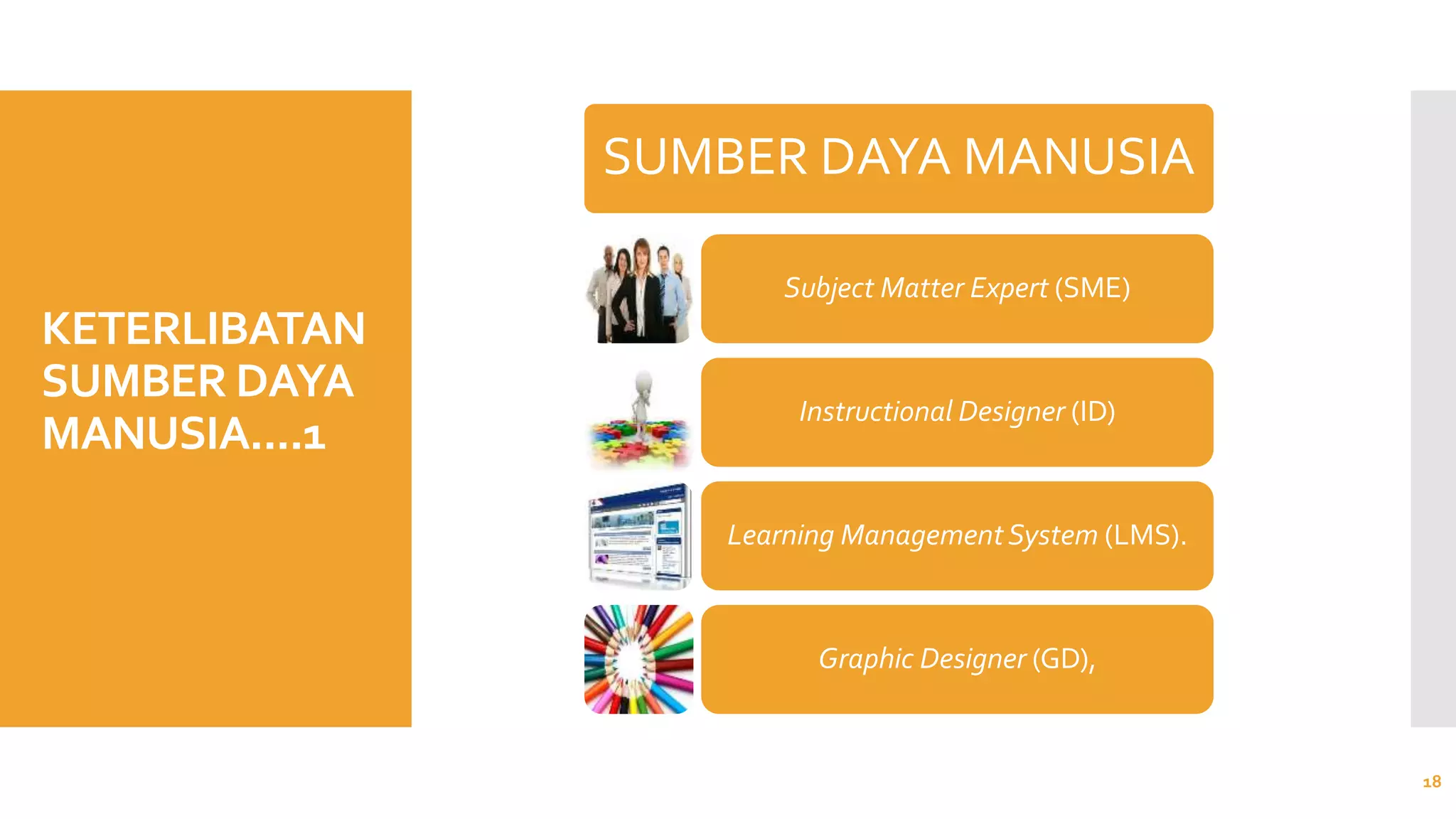 KETERLIBATAN SUMBER DAYA MANUSIA….1

SUMBER DAYA MANUSIA

Subject Matter Expert (SME)

Instructional Designer (ID)

Learning Management System (LMS).

Graphic Designer (GD),

18